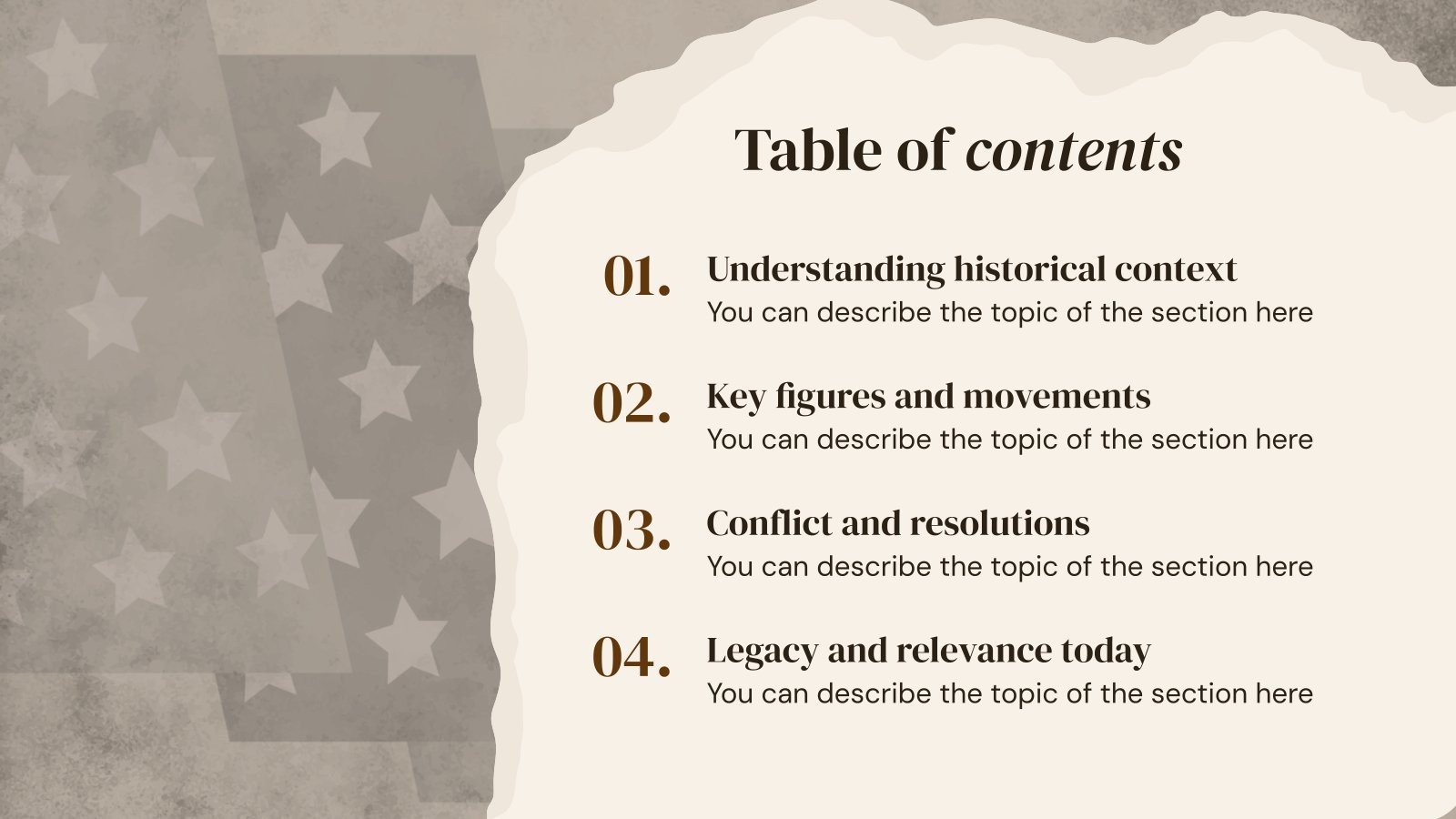 Table of contents

01.
Understanding historical context
You can describe the topic of the section here

02.
Key figures and movements
You can describe the topic of the section here

03.
Conflict and resolutions
You can describe the topic of the section here

04.
Legacy and relevance today
You can describe the topic of the section here